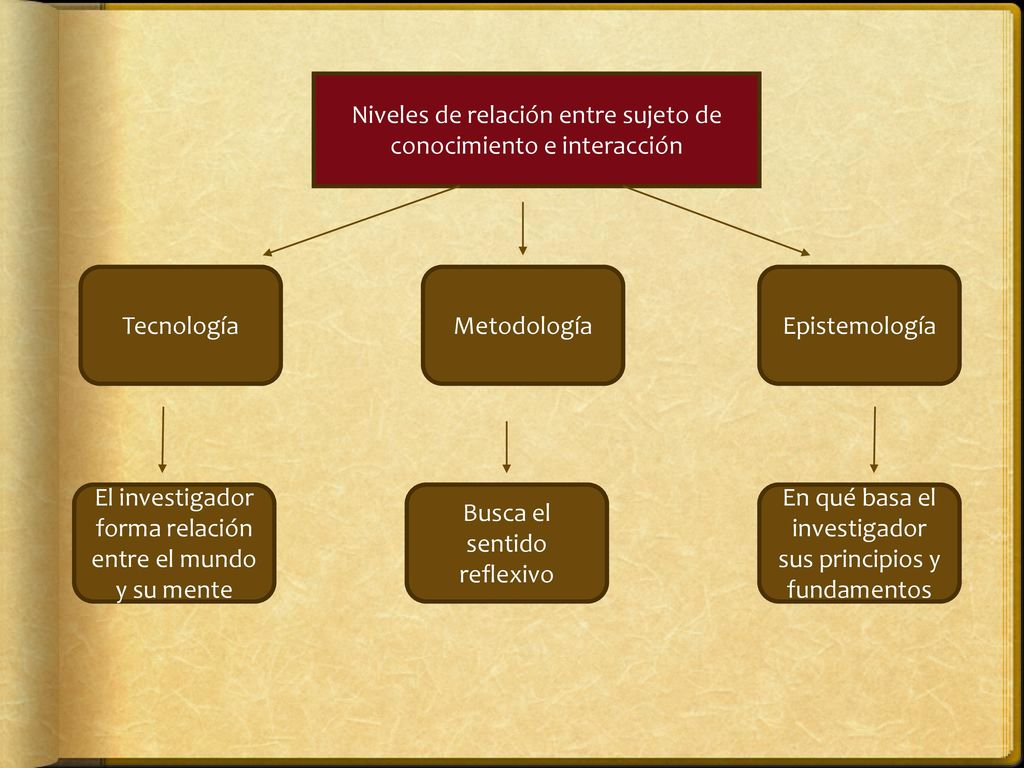 Niveles de relación entre sujeto de conocimiento e interacción

Tecnología

Metodología

Epistemología

El investigador forma relación entre el mundo y su mente

Busca el sentido reflexivo

En qué basa el investigador sus principios y fundamentos